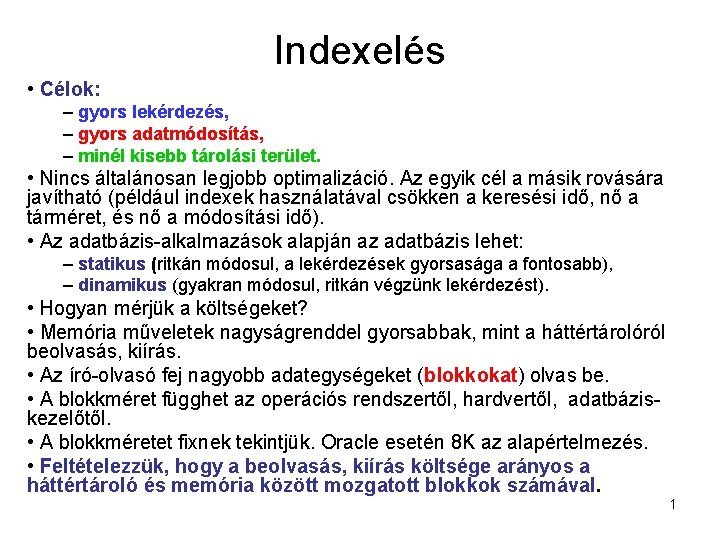 Indexelés

• Célok:
– gyors lekérdezés,
– gyors adatmódosítás,
– minél kisebb tárolási terület.

• Nincs általánosan legjobb optimalizáció. Az egyik cél a másik rovására javítható (például indexek használatával csökken a keresési idő, nő a tárméret, és nő a módosítási idő).

• Az adatbázis-alkalmazások alapján az adatbázis lehet:
– statikus (ritkán módosul, a lekérdezések gyorsasága a fontosabb),
– dinamikus (gyakran módosul, ritkán végzünk lekérdezést).

• Hogyan mérjük a költségeket?

• Memória műveletek nagyságrenddel gyorsabbak, mint a háttértárolóról beolvasás, kiírás.

• Az író-olvasó fej nagyobb adategységeket (blokkokat) olvas be.

• A blokkméret függhet az operációs rendszertől, hardvertől, adatbázis-kezelőtől.

• A blokkméretet fixnek tekintjük. Oracle esetén 8K az alapértelmezés.

• Feltételezzük, hogy a beolvasás, kiírás költsége arányos a háttértároló és memória között mozgatott blokkok számával.

1